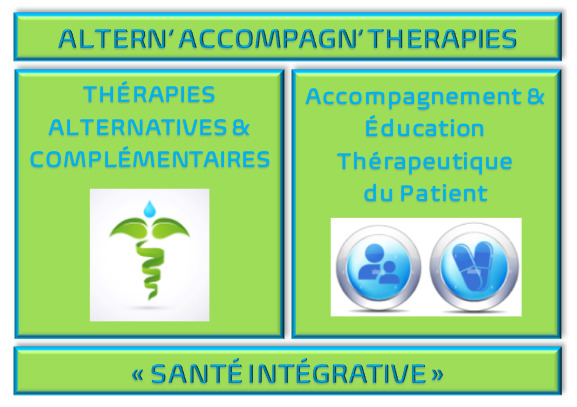 ALTERN' ACCOMPAGN' THERAPIES

THÉRAPIES ALTERNATIVES & COMPLÉMENTAIRES

Accompagnement & Éducation Thérapeutique du Patient

« SANTÉ INTÉGRATIVE »